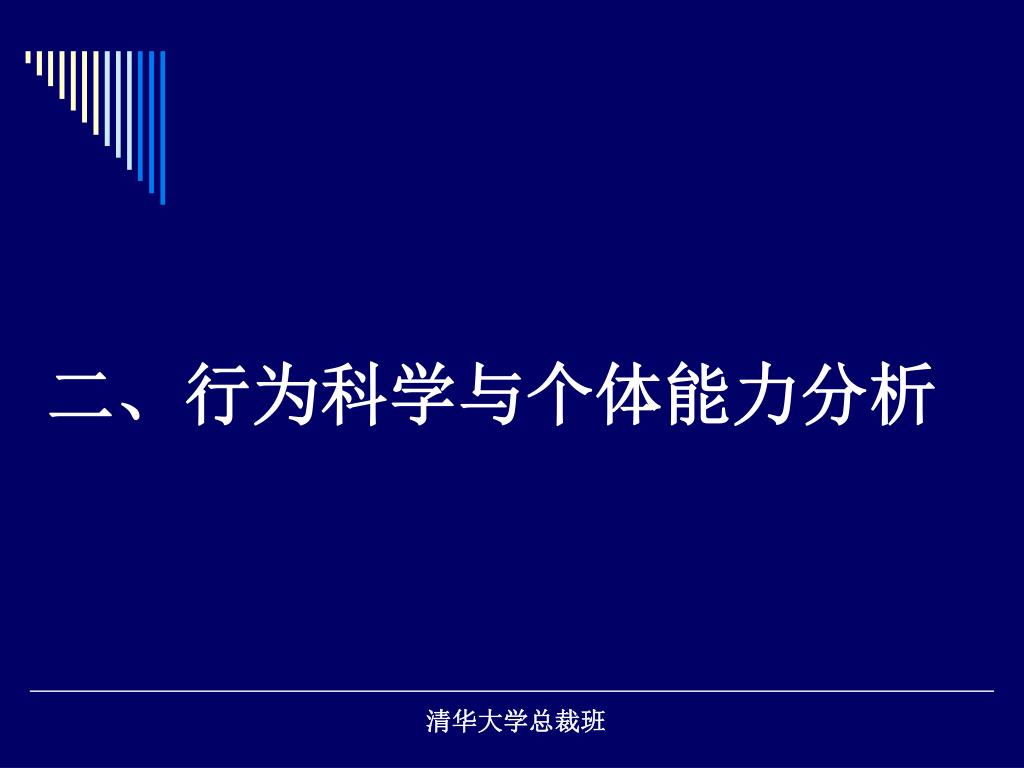 二、行为科学与个体能力分析

清华大学总裁班